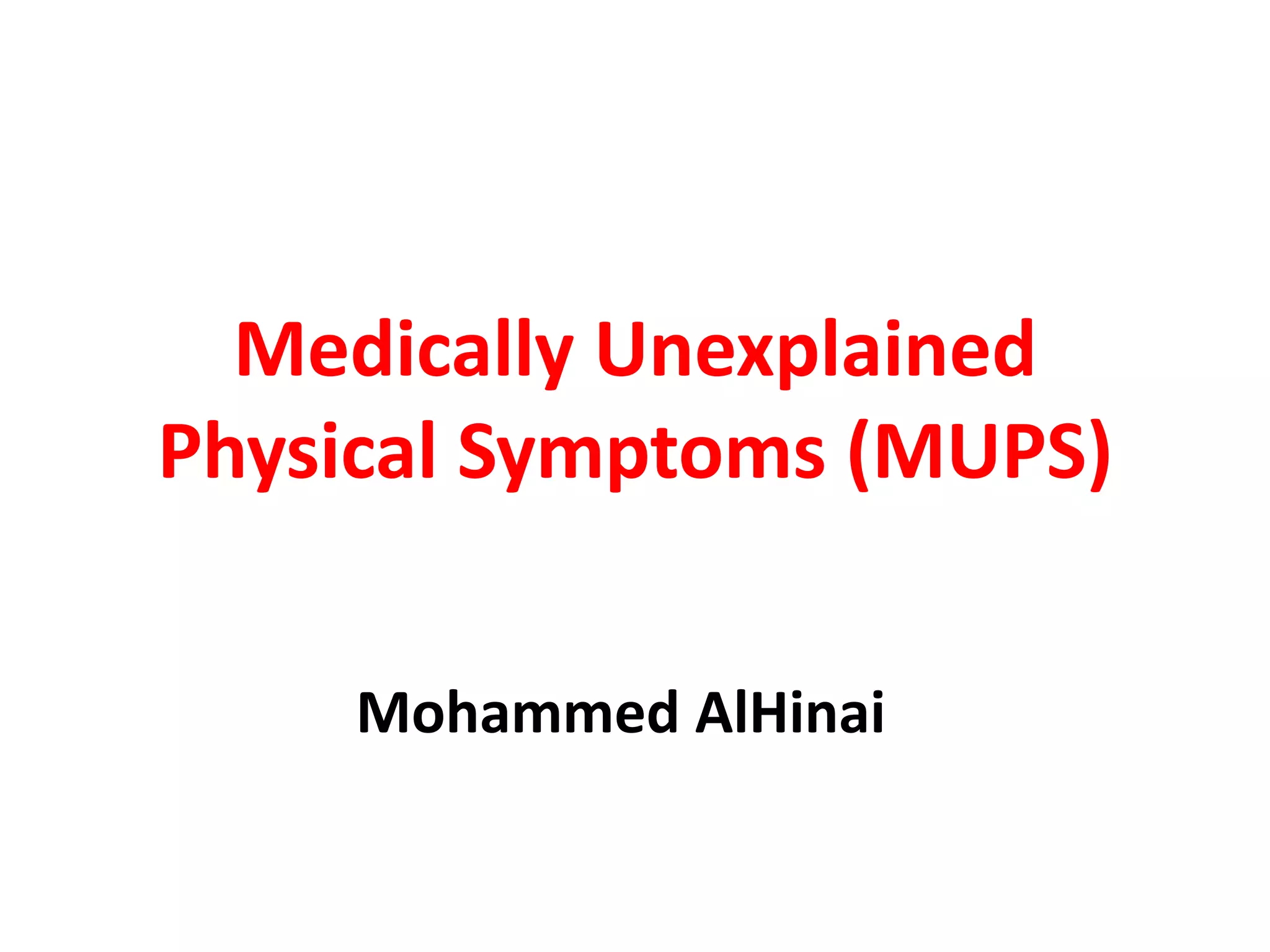 Medically Unexplained Physical Symptoms (MUPS)

Mohammed AlHinai